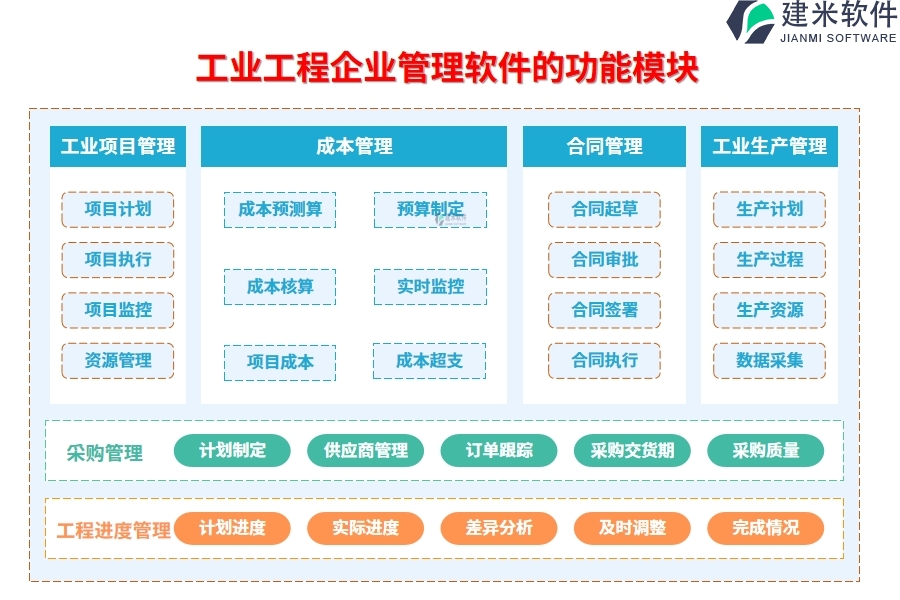 建米软件
JIANMI SOFTWARE

工业工程企业管理软件的功能模块

工业项目管理
项目计划
项目执行
项目监控
资源管理

成本管理
成本预测算
预算制定
成本核算
实时监控
项目成本
成本超支

合同管理
合同起草
合同审批
合同签署
合同执行

工业生产管理
生产计划
生产过程
生产资源
数据采集

采购管理
计划制定
供应商管理
订单跟踪
采购交货期
采购质量

工程进度管理
计划进度
实际进度
差异分析
及时调整
完成情况